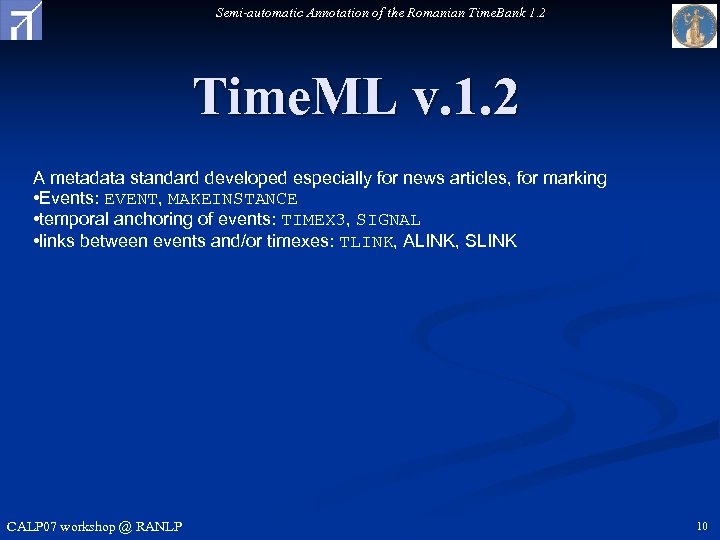 Semi-automatic Annotation of the Romanian TimeBank 1.2

TimeML v.1.2

A metadata standard developed especially for news articles, for marking
•Events: EVENT, MAKEINSTANCE
•temporal anchoring of events: TIMEX3, SIGNAL
•links between events and/or timexes: TLINK, ALINK, SLINK

CALP07 workshop @ RANLP

10